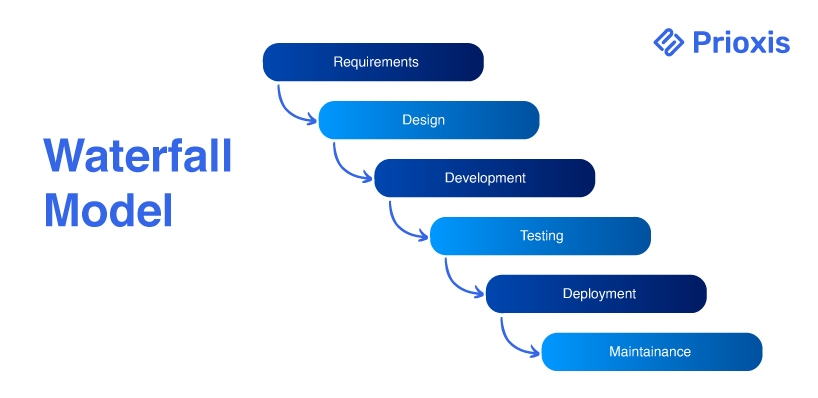 Prioxis

Waterfall Model

Requirements

Design

Development

Testing

Deployment

Maintainance